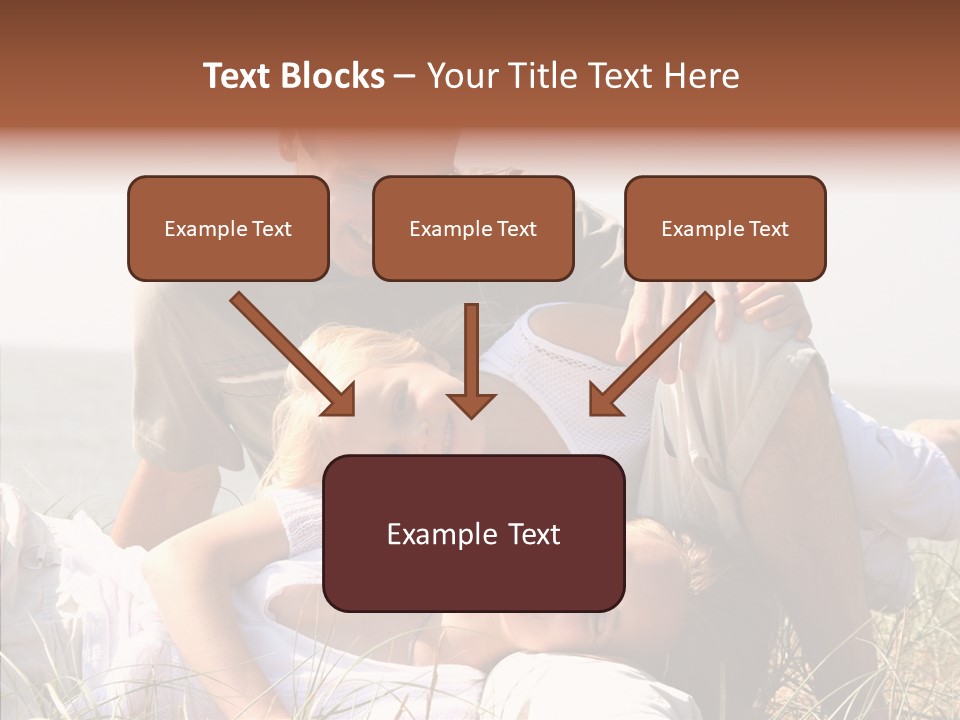 Text Blocks – Your Title Text Here

Example Text

Example Text

Example Text

Example Text